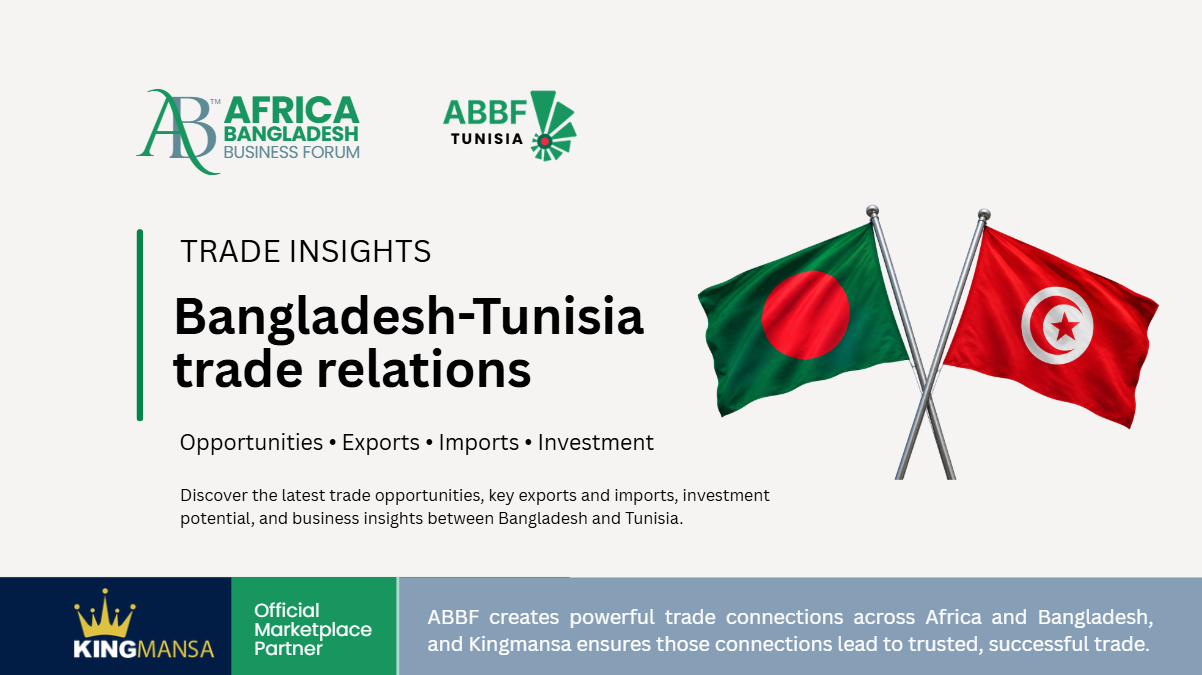 AB™ AFRICA BANGLADESH BUSINESS FORUM

ABBF TUNISIA

TRADE INSIGHTS

Bangladesh-Tunisia trade relations

Opportunities • Exports • Imports • Investment

Discover the latest trade opportunities, key exports and imports, investment potential, and business insights between Bangladesh and Tunisia.

KINGMANSA

Official Marketplace Partner

ABBF creates powerful trade connections across Africa and Bangladesh, and Kingmansa ensures those connections lead to trusted, successful trade.